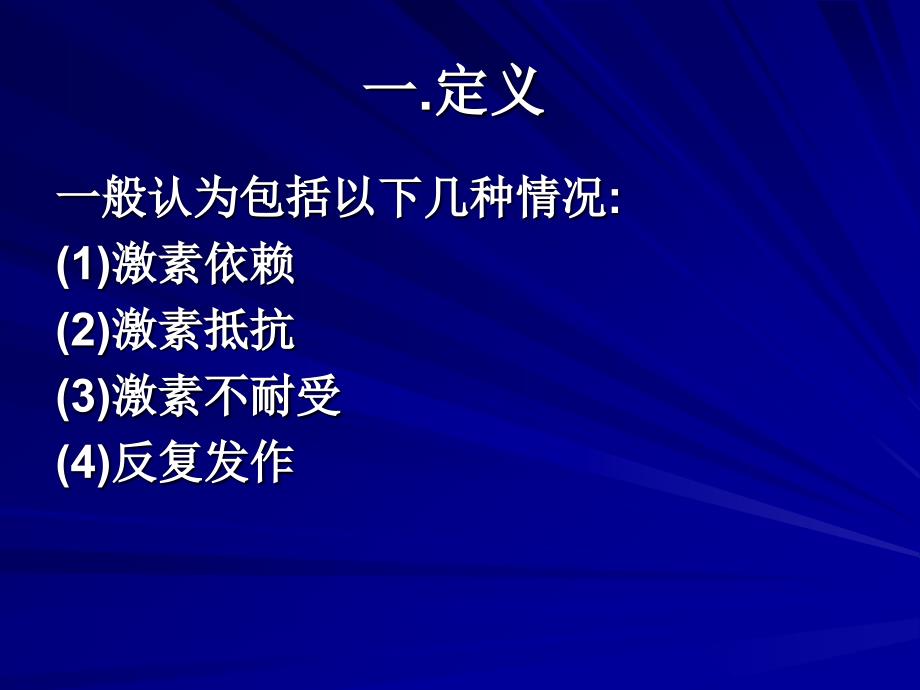 一.定义

一般认为包括以下几种情况:

(1)激素依赖

(2)激素抵抗

(3)激素不耐受

(4)反复发作